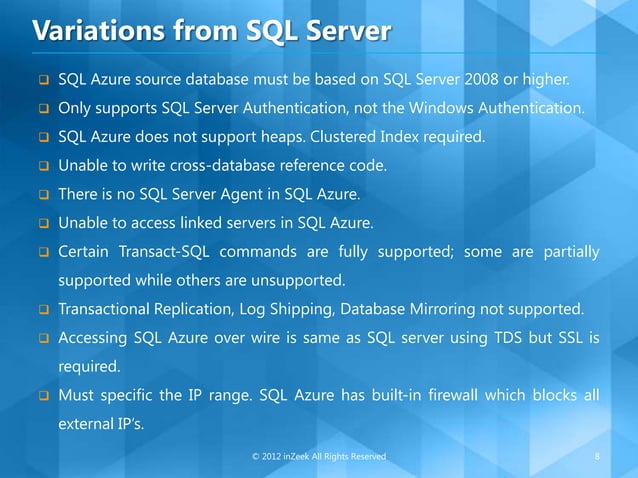 Variations from SQL Server

❑ SQL Azure source database must be based on SQL Server 2008 or higher.
❑ Only supports SQL Server Authentication, not the Windows Authentication.
❑ SQL Azure does not support heaps. Clustered Index required.
❑ Unable to write cross-database reference code.
❑ There is no SQL Server Agent in SQL Azure.
❑ Unable to access linked servers in SQL Azure.
❑ Certain Transact-SQL commands are fully supported; some are partially supported while others are unsupported.
❑ Transactional Replication, Log Shipping, Database Mirroring not supported.
❑ Accessing SQL Azure over wire is same as SQL server using TDS but SSL is required.
❑ Must specific the IP range. SQL Azure has built-in firewall which blocks all external IP's.

© 2012 inZeek All Rights Reserved

8